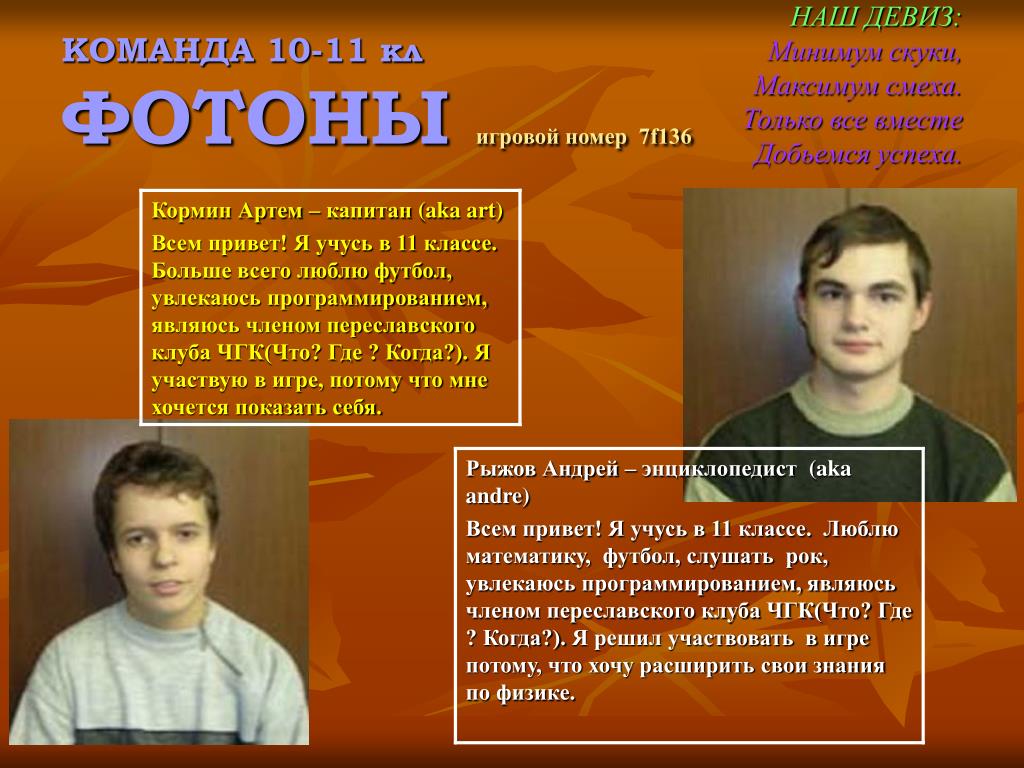 КОМАНДА 10-11 кл

ФОТОНЫ

игровой номер 7f136

НАШ ДЕВИЗ:
Минимум скуки,
Максимум смеха.
Только все вместе
Добьемся успеха.

Кормин Артем – капитан (aka art)

Всем привет! Я учусь в 11 классе. Больше всего люблю футбол, увлекаюсь программированием, являюсь членом переславского клуба ЧГК(Что? Где ? Когда?). Я участвую в игре, потому что мне хочется показать себя.

Рыжов Андрей – энциклопедист (aka andre)

Всем привет! Я учусь в 11 классе. Люблю математику, футбол, слушать рок, увлекаюсь программированием, являюсь членом переславского клуба ЧГК(Что? Где ? Когда?). Я решил участвовать в игре потому, что хочу расширить свои знания по физике.